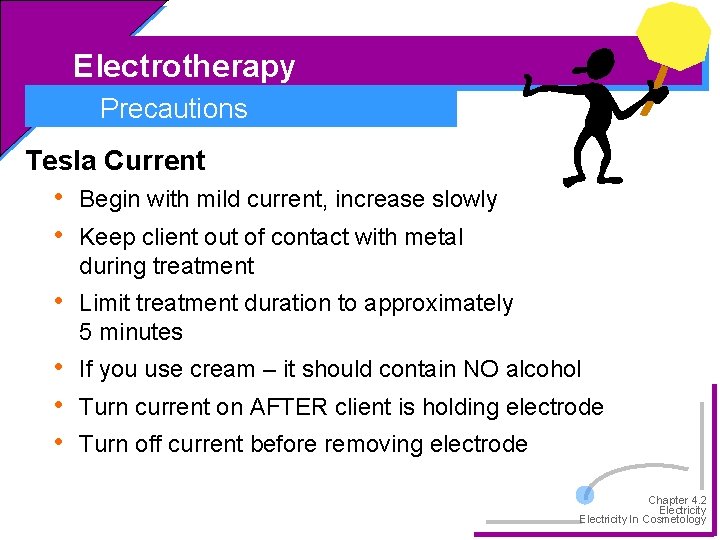 Electrotherapy
Precautions

Tesla Current

• Begin with mild current, increase slowly
• Keep client out of contact with metal during treatment
• Limit treatment duration to approximately 5 minutes
• If you use cream – it should contain NO alcohol
• Turn current on AFTER client is holding electrode
• Turn off current before removing electrode

Chapter 4.2
Electricity
Electricity In Cosmetology